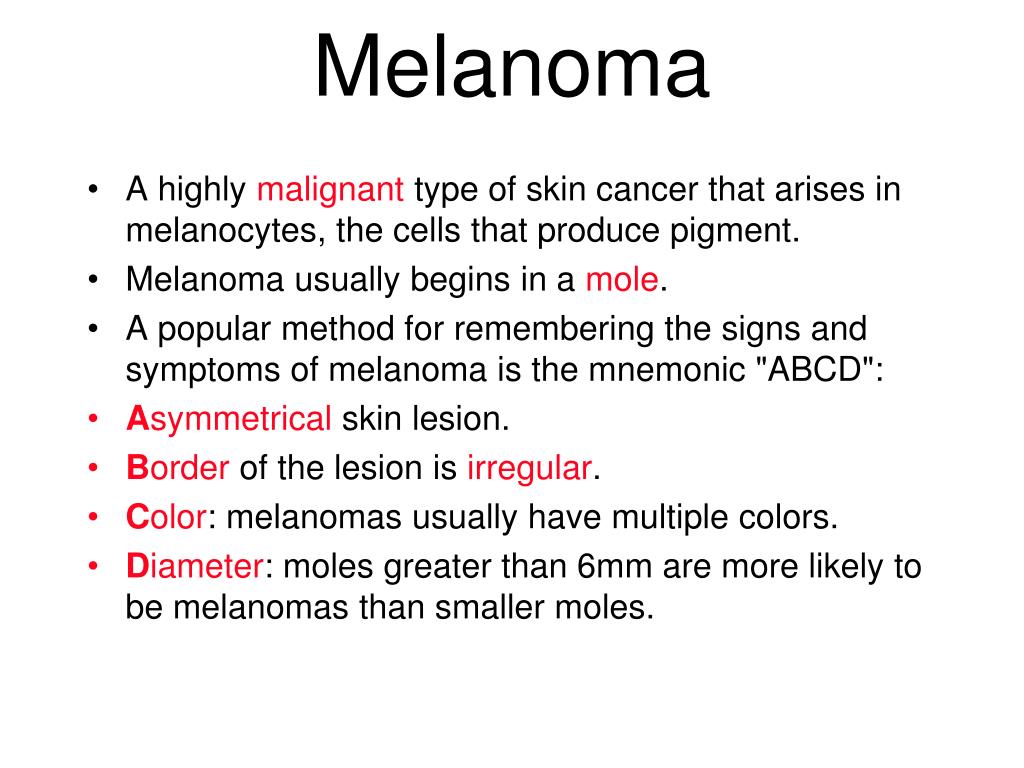 Melanoma

• A highly malignant type of skin cancer that arises in melanocytes, the cells that produce pigment.
• Melanoma usually begins in a mole.
• A popular method for remembering the signs and symptoms of melanoma is the mnemonic "ABCD":
• Asymmetrical skin lesion.
• Border of the lesion is irregular.
• Color: melanomas usually have multiple colors.
• Diameter: moles greater than 6mm are more likely to be melanomas than smaller moles.